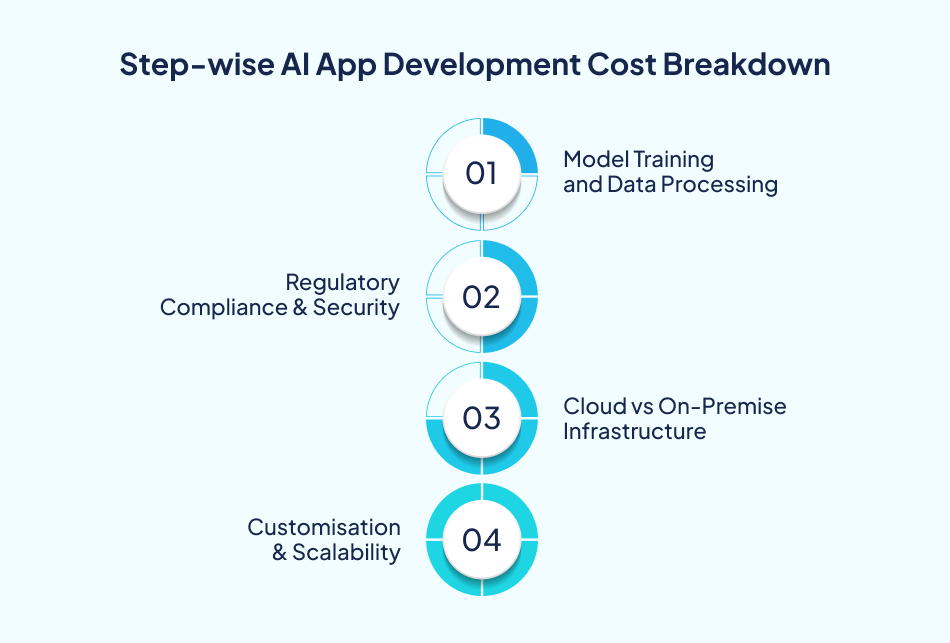 Step-wise AI App Development Cost Breakdown

01
Model Training and Data Processing

02
Regulatory Compliance & Security

03
Cloud vs On-Premise Infrastructure

04
Customisation & Scalability